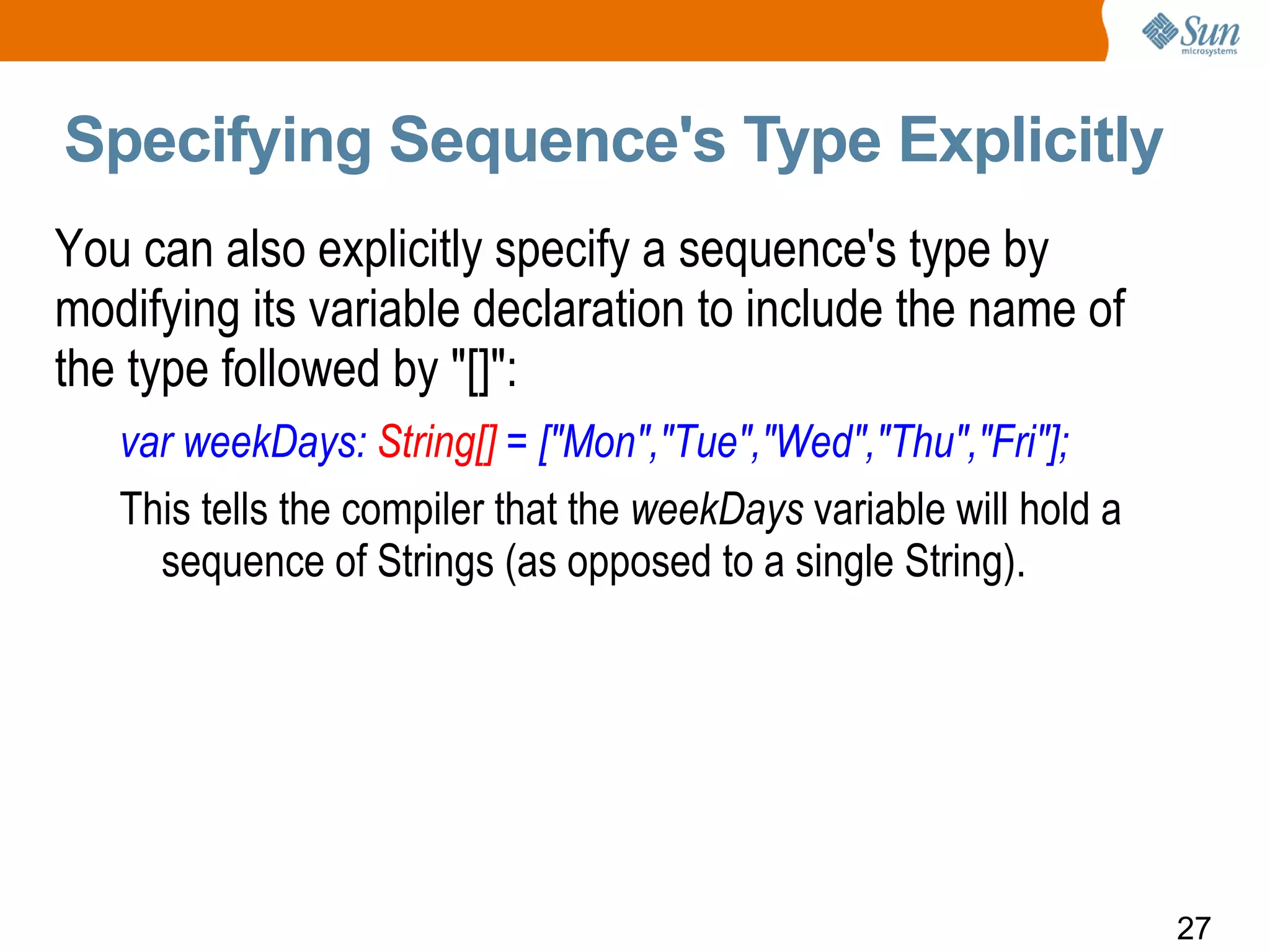 Sun microsystems

Specifying Sequence's Type Explicitly

You can also explicitly specify a sequence's type by modifying its variable declaration to include the name of the type followed by "[]":

var weekDays: String[] = ["Mon","Tue","Wed","Thu","Fri"];

This tells the compiler that the weekDays variable will hold a sequence of Strings (as opposed to a single String).

27